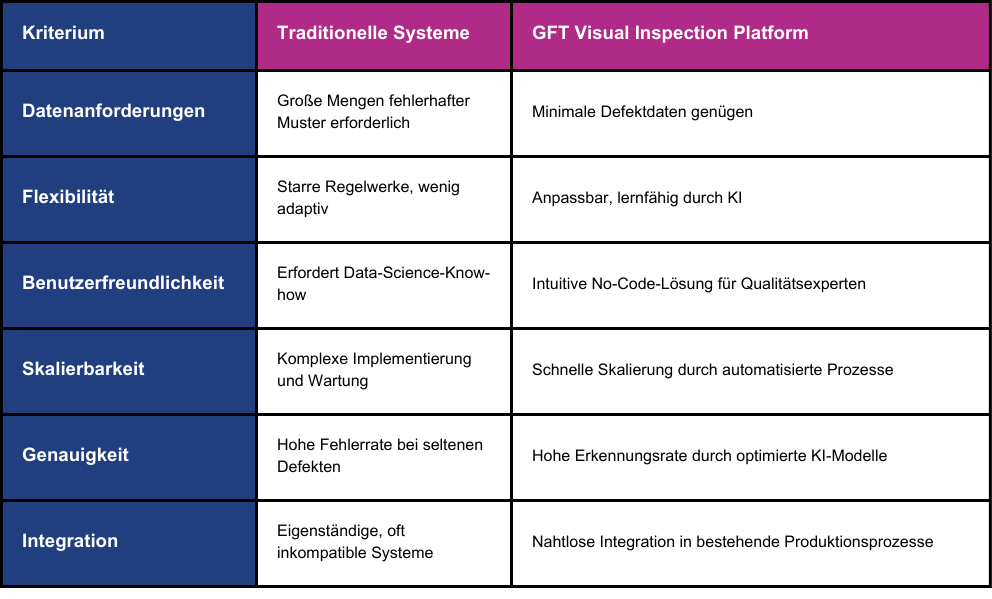 | Kriterium | Traditionelle Systeme | GFT Visual Inspection Platform |
|---|---|---|
| Datenanforderungen | Große Mengen fehlerhafter Muster erforderlich | Minimale Defektdaten genügen |
| Flexibilität | Starre Regelwerke, wenig adaptiv | Anpassbar, lernfähig durch KI |
| Benutzerfreundlichkeit | Erfordert Data-Science-Know-how | Intuitive No-Code-Lösung für Qualitätsexperten |
| Skalierbarkeit | Komplexe Implementierung und Wartung | Schnelle Skalierung durch automatisierte Prozesse |
| Genauigkeit | Hohe Fehlerrate bei seltenen Defekten | Hohe Erkennungsrate durch optimierte KI-Modelle |
| Integration | Eigenständige, oft inkompatible Systeme | Nahtlose Integration in bestehende Produktionsprozesse |